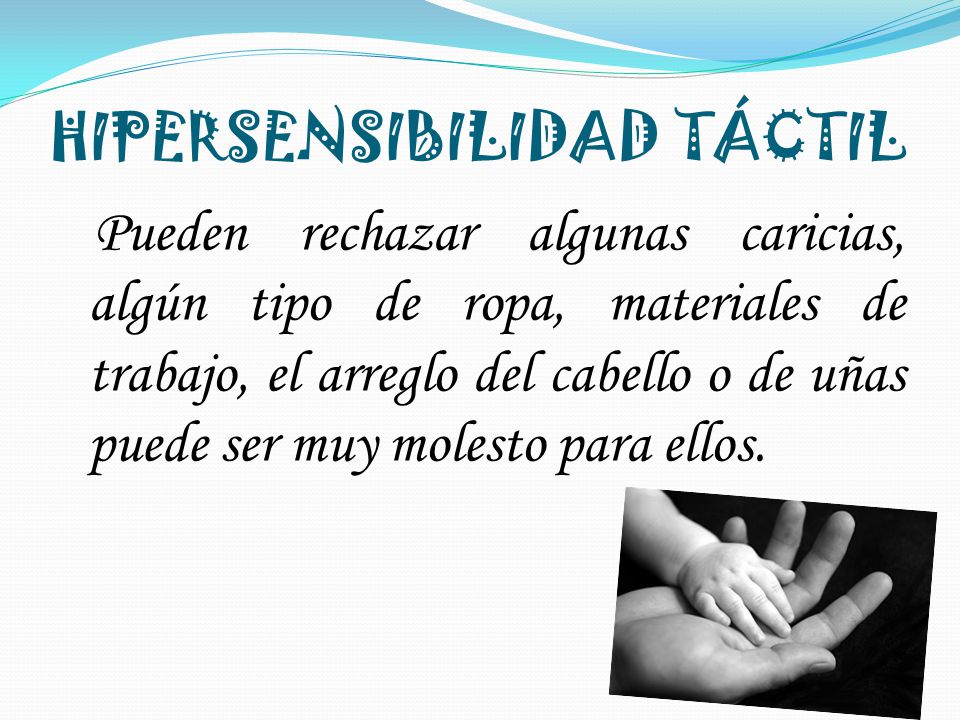 HIPERSENSIBILIDAD TÁCTIL

Pueden rechazar algunas caricias, algún tipo de ropa, materiales de trabajo, el arreglo del cabello o de uñas puede ser muy molesto para ellos.